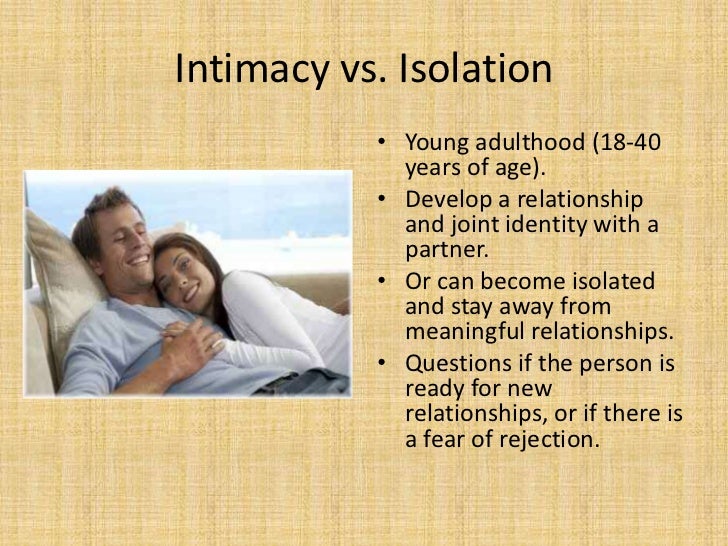 Intimacy vs. Isolation

• Young adulthood (18-40 years of age).
• Develop a relationship and joint identity with a partner.
• Or can become isolated and stay away from meaningful relationships.
• Questions if the person is ready for new relationships, or if there is a fear of rejection.